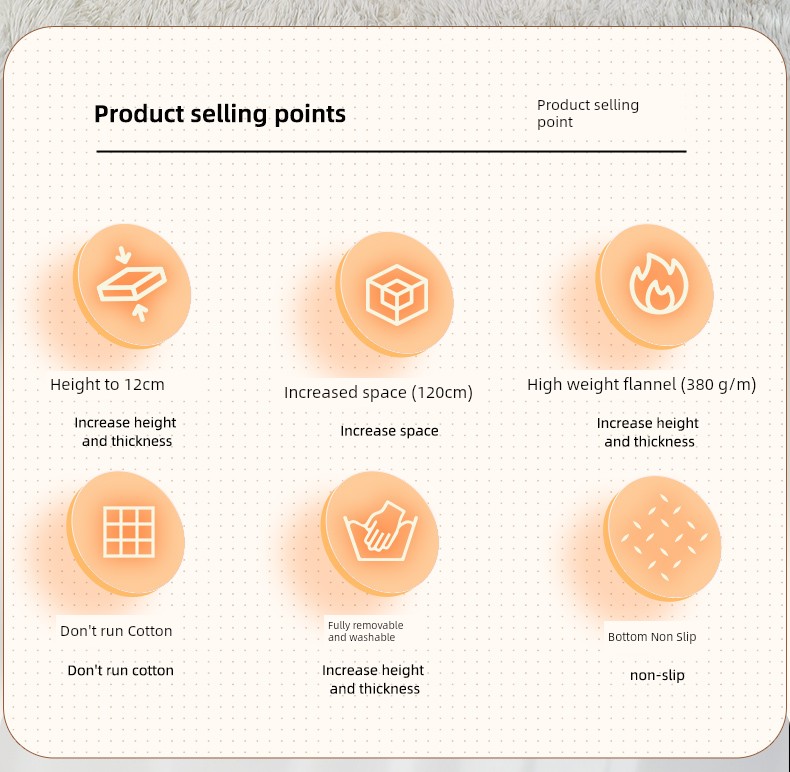 Product selling points

Product selling point

Height to 12cm

Increase height and thickness

Increased space (120cm)

Increase space

High weight flannel (380 g/m)

Increase height and thickness

Don't run Cotton

Don't run cotton

Fully removable and washable

Increase height and thickness

Bottom Non Slip

non-slip